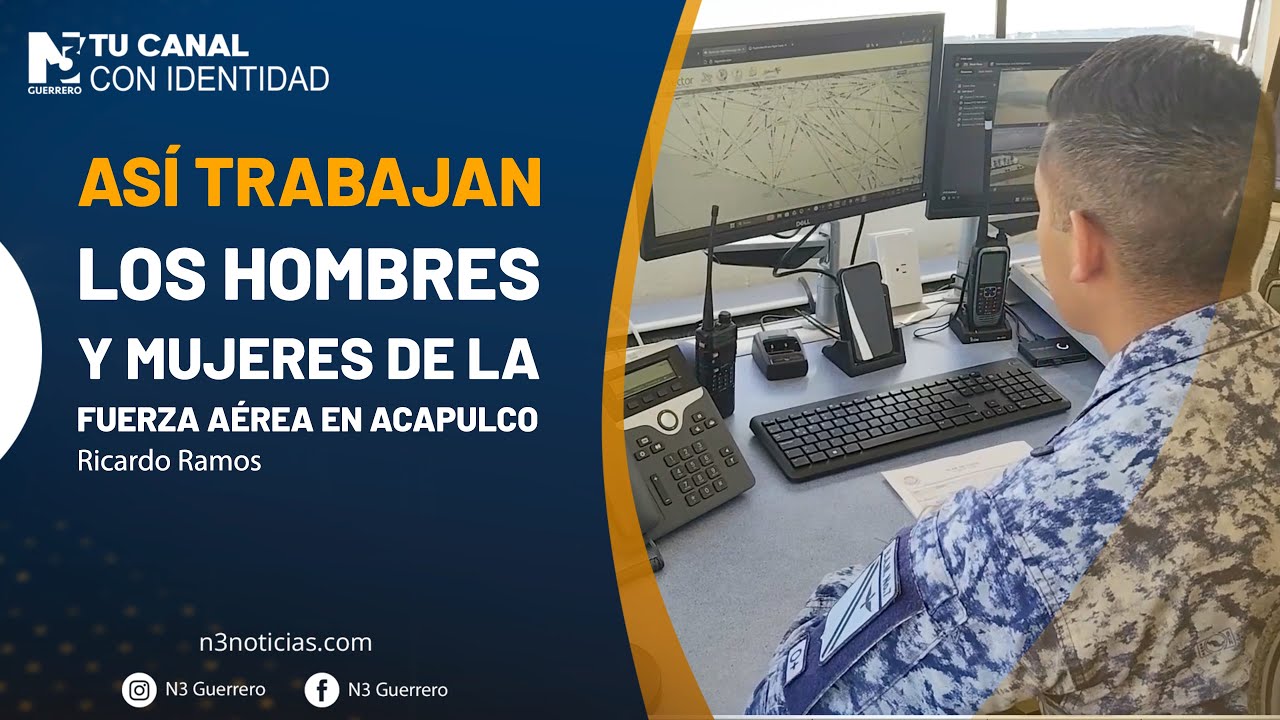 N3 GUERRERO TU CANAL CON IDENTIDAD

ASÍ TRABAJAN LOS HOMBRES Y MUJERES DE LA FUERZA AÉREA EN ACAPULCO

Ricardo Ramos

n3noticias.com

N3 Guerrero

N3 Guerrero

DELL